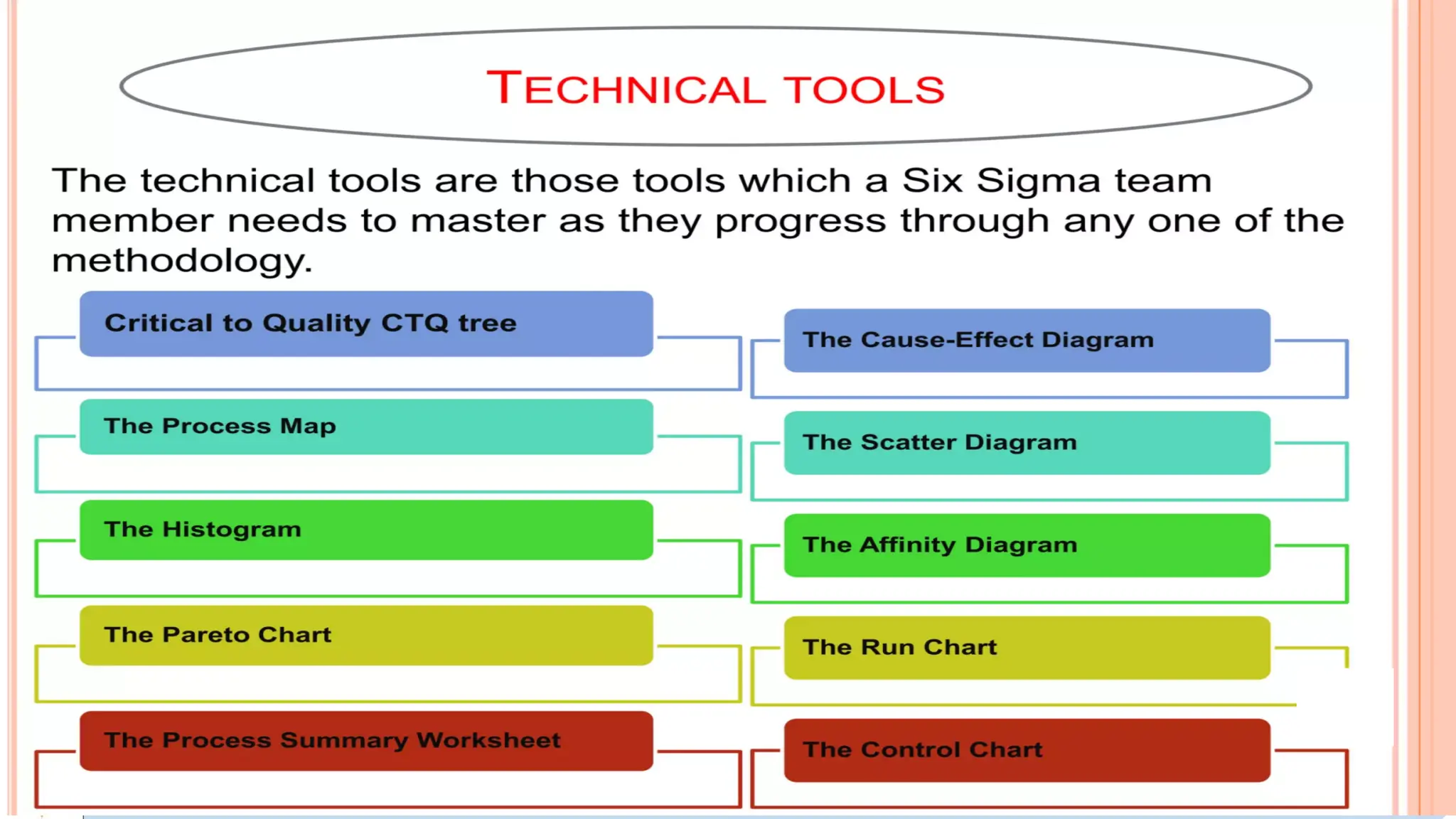 TECHNICAL TOOLS

The technical tools are those tools which a Six Sigma team member needs to master as they progress through any one of the methodology.

Critical to Quality CTQ tree

The Process Map

The Histogram

The Pareto Chart

The Process Summary Worksheet

The Cause-Effect Diagram

The Scatter Diagram

The Affinity Diagram

The Run Chart

The Control Chart